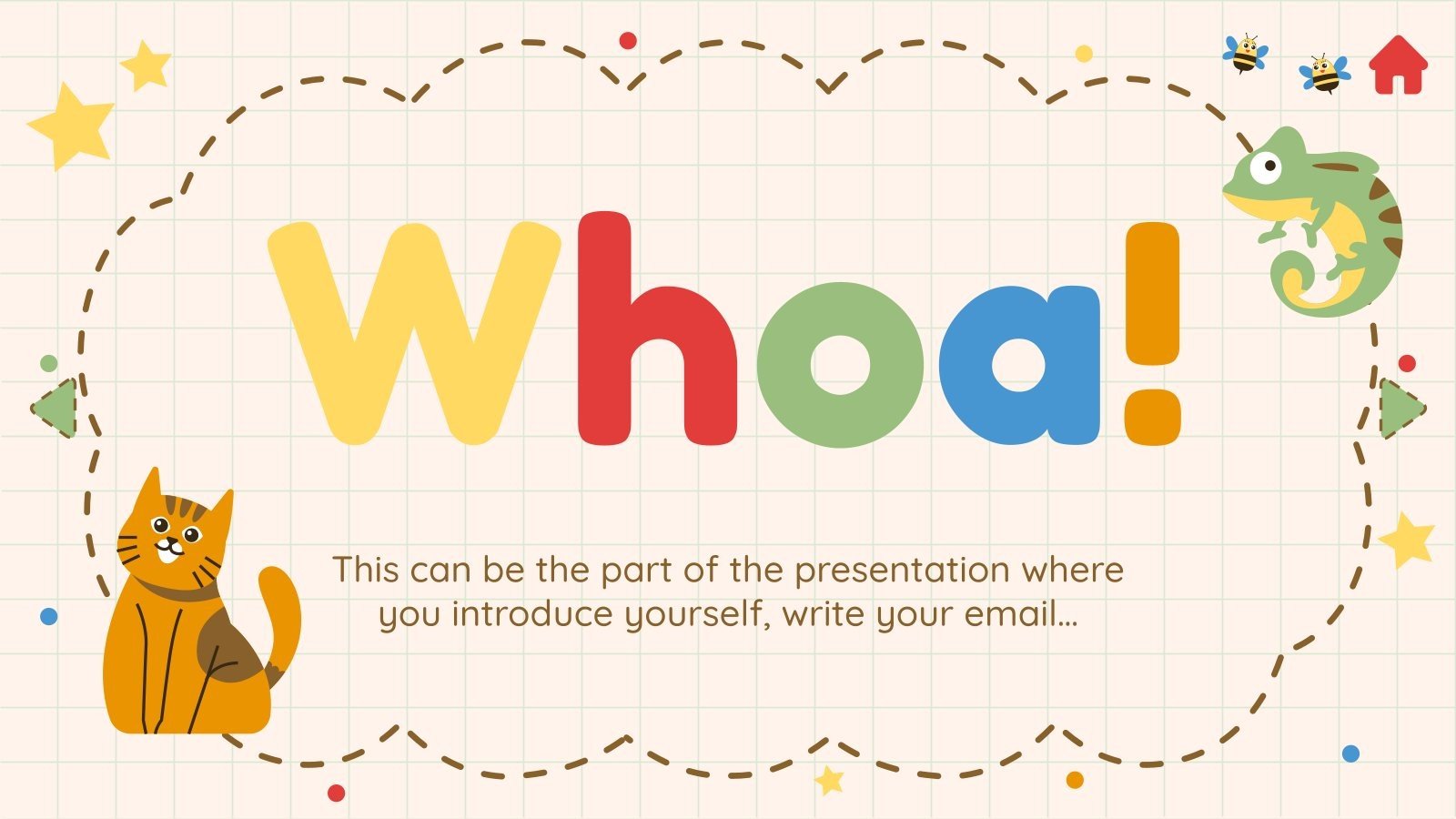 Whoa!

This can be the part of the presentation where you introduce yourself, write your email…